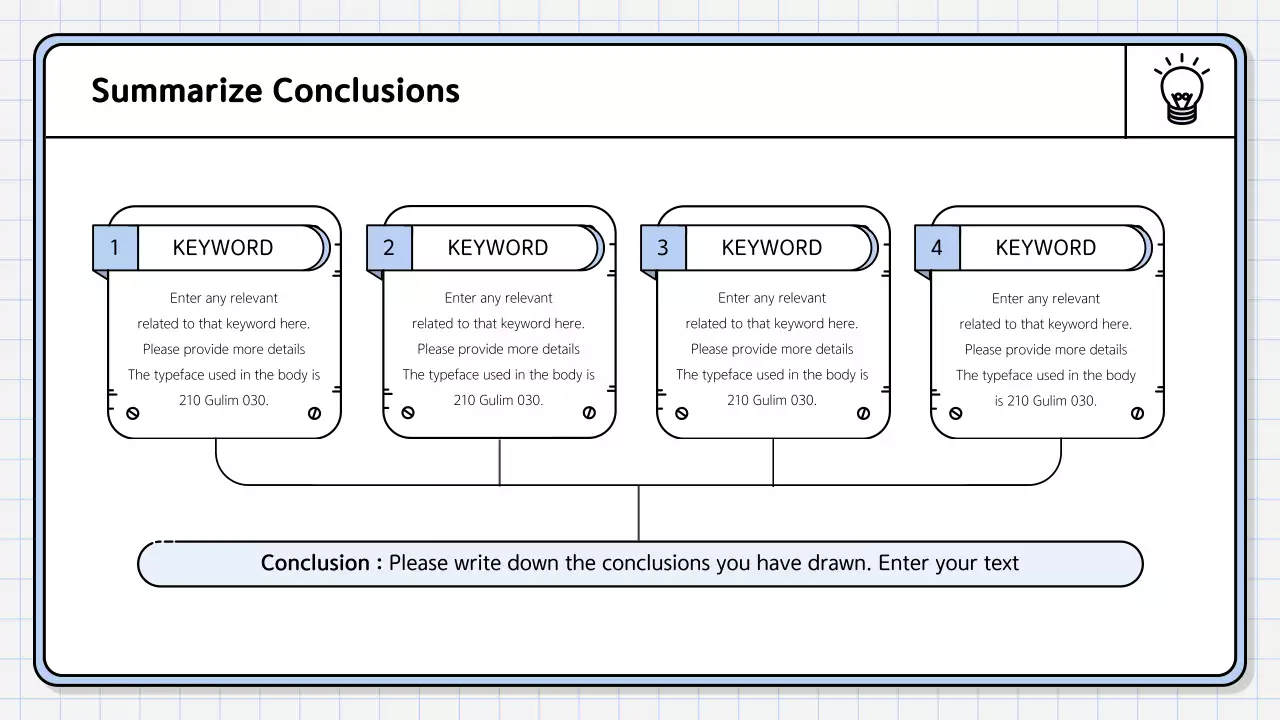 Summarize Conclusions

1 KEYWORD

Enter any relevant related to that keyword here. Please provide more details The typeface used in the body is 210 Gulim 030.

2 KEYWORD

Enter any relevant related to that keyword here. Please provide more details The typeface used in the body is 210 Gulim 030.

3 KEYWORD

Enter any relevant related to that keyword here. Please provide more details The typeface used in the body is 210 Gulim 030.

4 KEYWORD

Enter any relevant related to that keyword here. Please provide more details The typeface used in the body is 210 Gulim 030.

Conclusion : Please write down the conclusions you have drawn. Enter your text